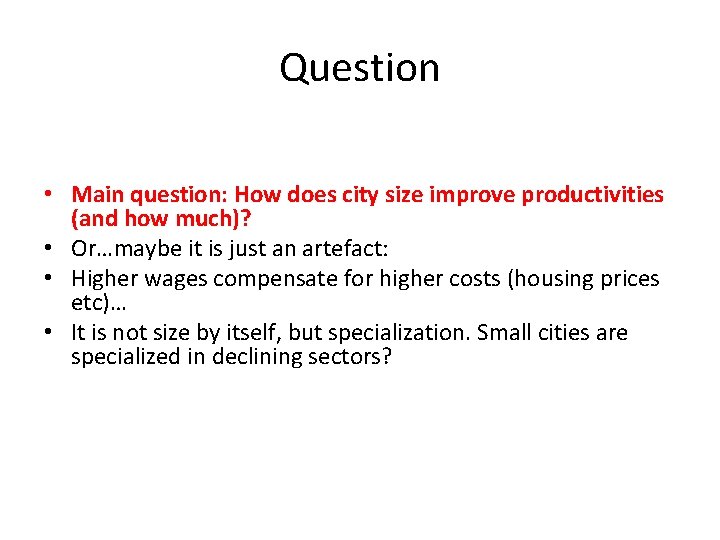 Question

• Main question: How does city size improve productivities (and how much)?
• Or…maybe it is just an artefact:
• Higher wages compensate for higher costs (housing prices etc)…
• It is not size by itself, but specialization. Small cities are specialized in declining sectors?